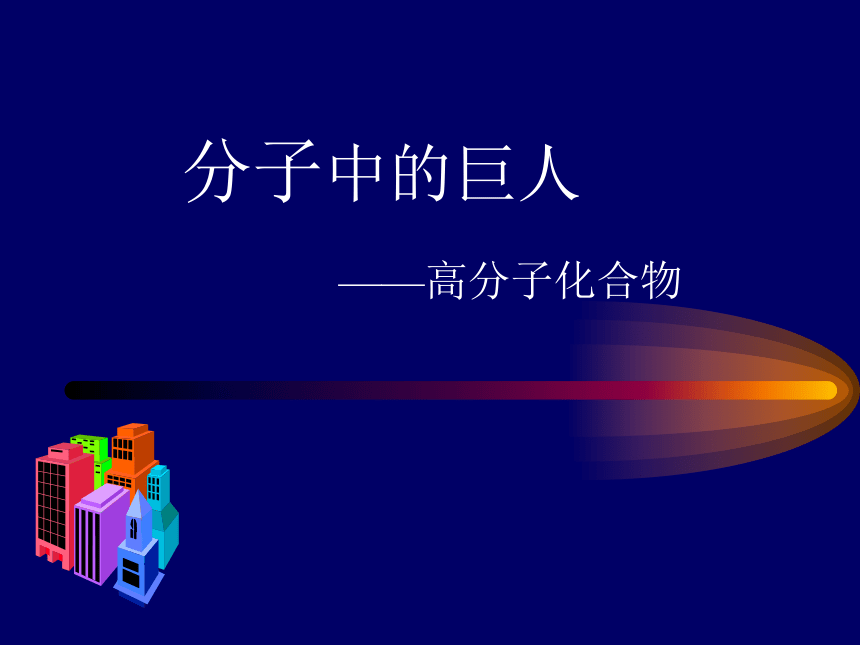 分子中的巨人

——高分子化合物